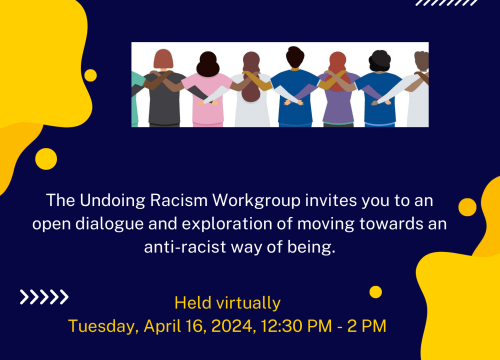 The Undoing Racism Workgroup invites you to an open dialogue and exploration of moving towards an anti-racist way of being.

Held virtually
Tuesday, April 16, 2024, 12:30 PM - 2 PM